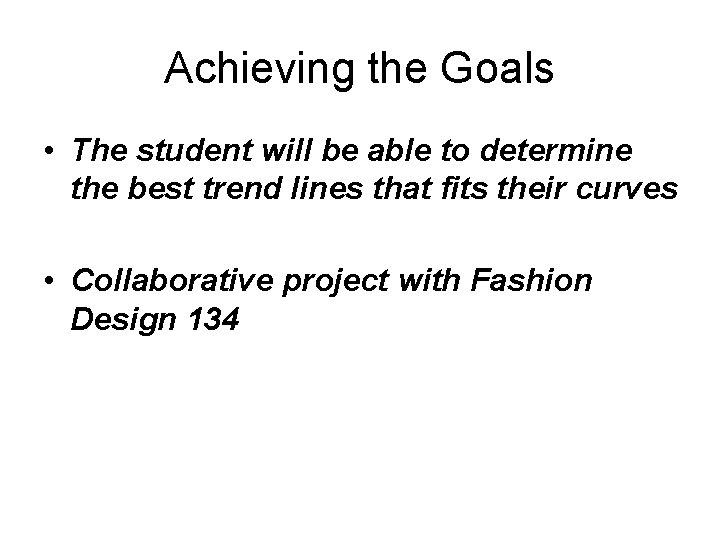 Achieving the Goals

• The student will be able to determine the best trend lines that fits their curves

• Collaborative project with Fashion Design 134